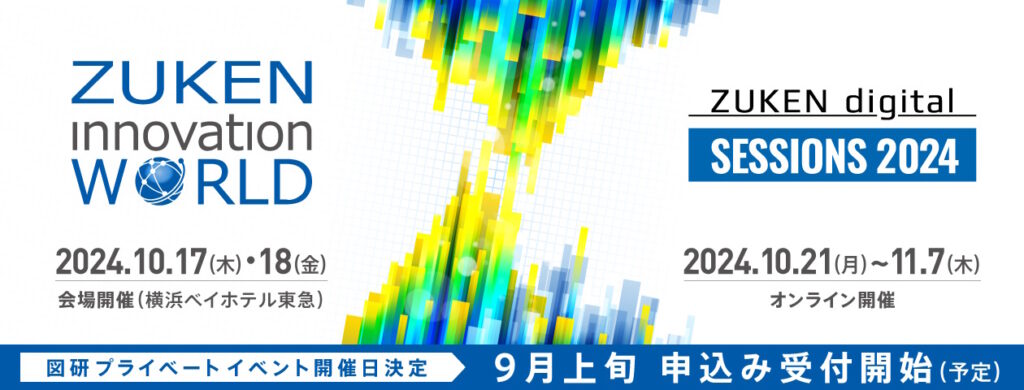 ZUKEN innovation WORLD

2024.10.17(木)・18(金)
会場開催(横浜ベイホテル東急)

ZUKEN digital
SESSIONS 2024

2024.10.21(月)~11.7(木)
オンライン開催

図研プライベートイベント開催日決定 9月上旬 申込み受付開始(予定)